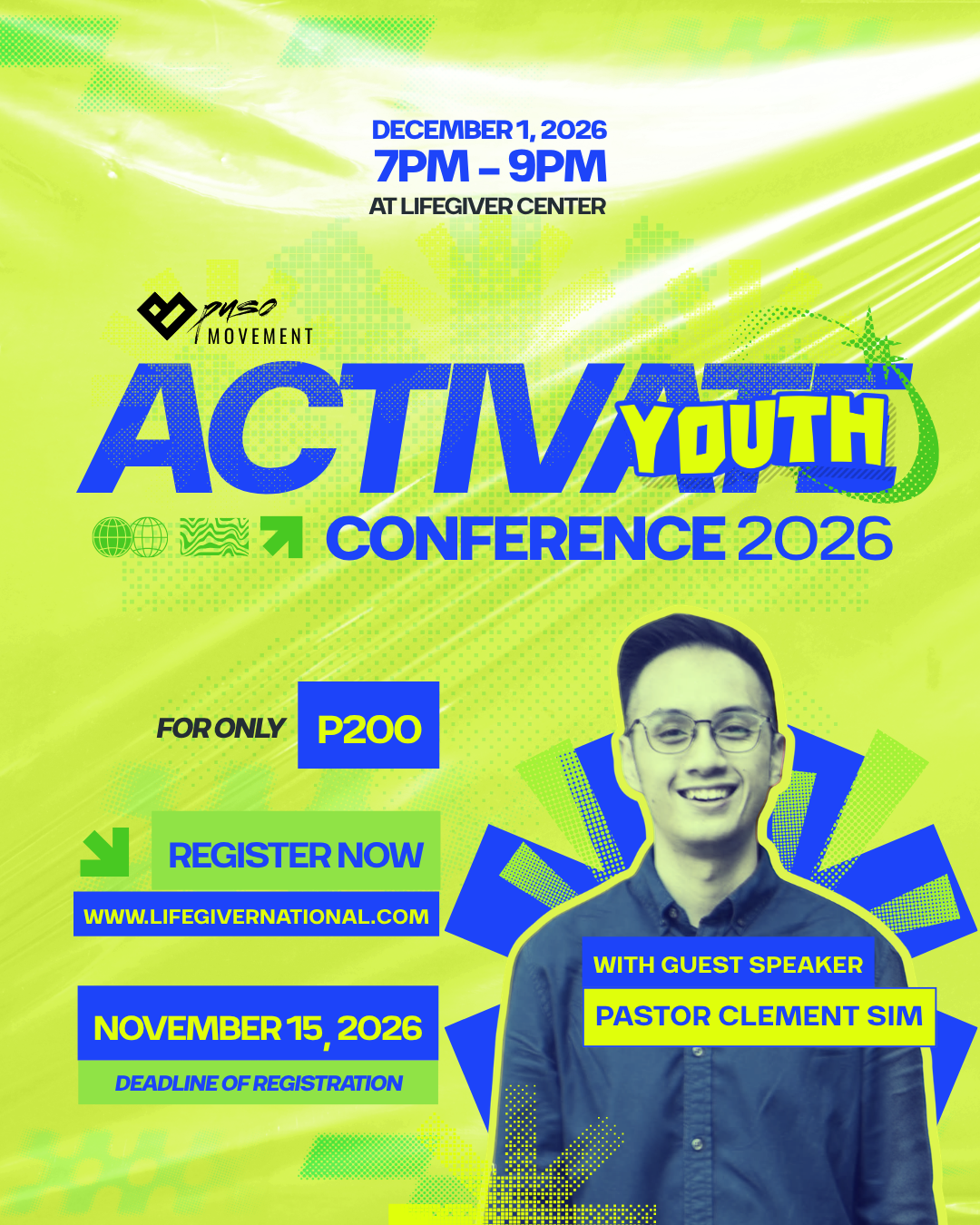 DECEMBER 1, 2026
7PM - 9PM
AT LIFEGIVER CENTER

puso
MOVEMENT

ACTIVATE
YOUTH
CONFERENCE 2026

FOR ONLY P200

REGISTER NOW
WWW.LIFEGIVERNATIONAL.COM

NOVEMBER 15, 2026
DEADLINE OF REGISTRATION

WITH GUEST SPEAKER
PASTOR CLEMENT SIM